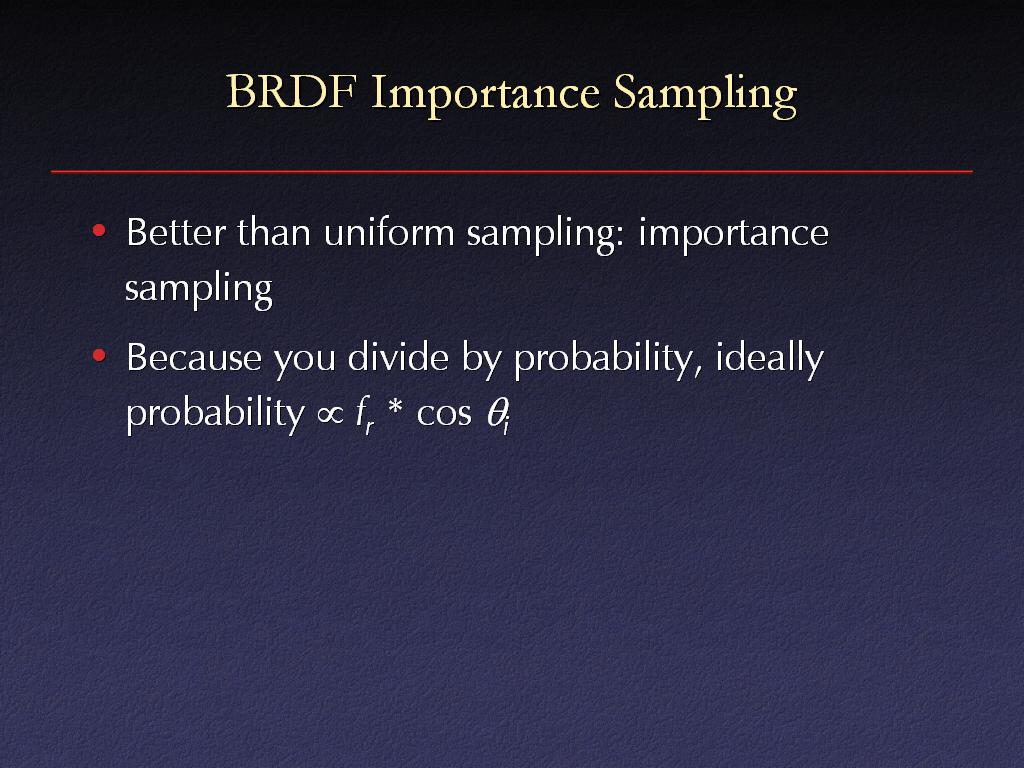 BRDF Importance Sampling

• Better than uniform sampling: importance sampling

• Because you divide by probability, ideally probability $\propto f_r * \cos \theta_i$